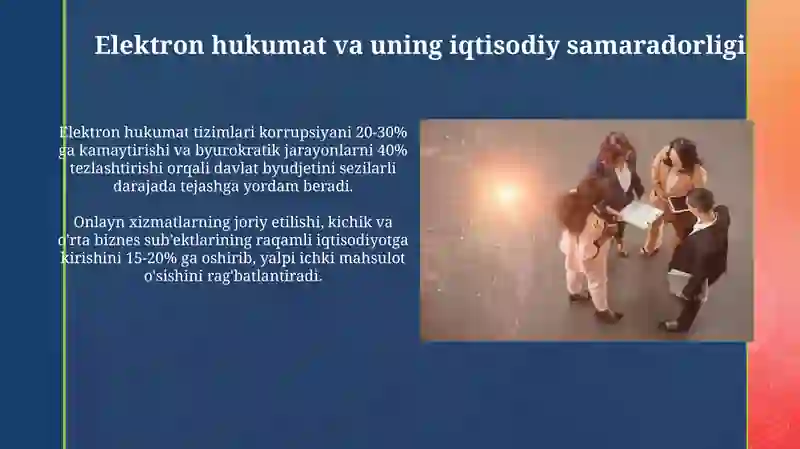 Elektron hukumat va uning iqtisodiy samaradorligi

Elektron hukumat tizimlari korrupsiyani 20-30% ga kamaytirishi va byurokratik jarayonlarni 40% tezlashtirishi orqali davlat byudjetini sezilarli darajada tejashga yordam beradi.

Onlayn xizmatlarning joriy etilishi, kichik va o'rta biznes sub'ektlarining raqamli iqtisodiyotga kirishini 15-20% ga oshirib, yalpi ichki mahsulot o'sishini rag'batlantiradi.